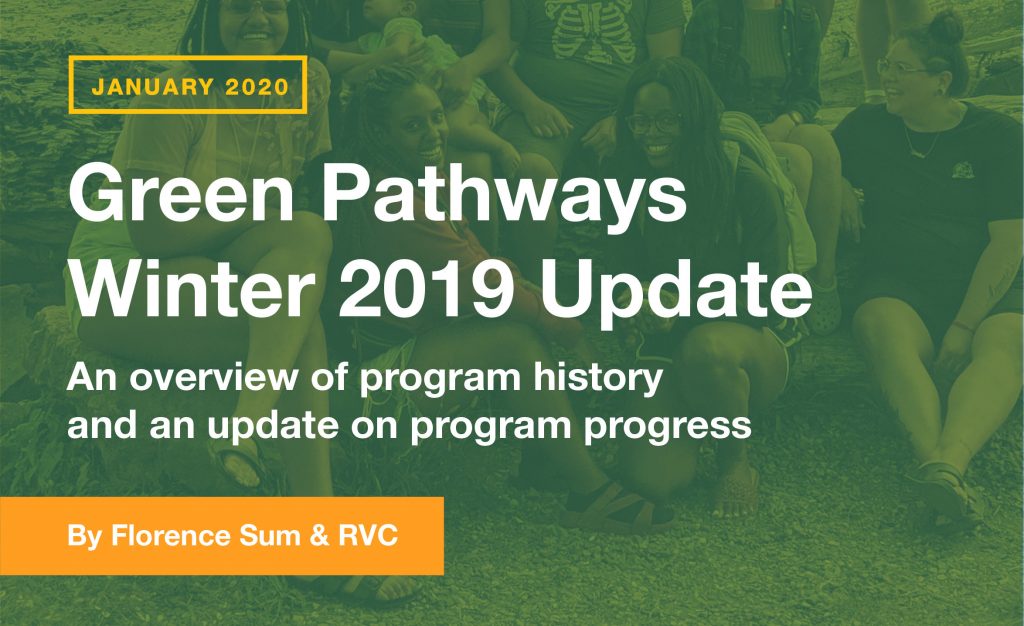 JANUARY 2020

Green Pathways Winter 2019 Update

An overview of program history and an update on program progress

By Florence Sum & RVC